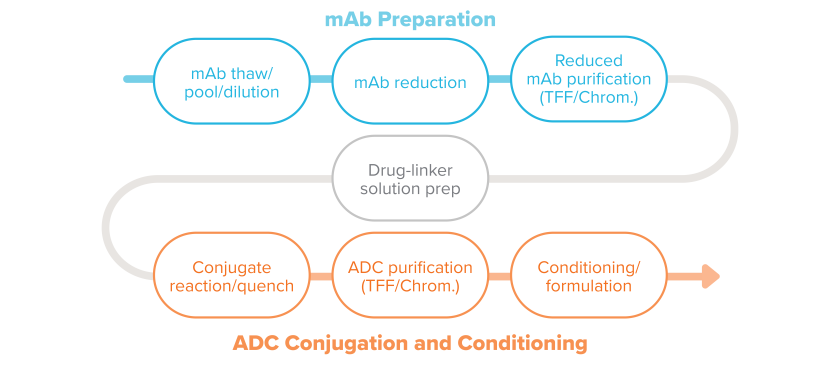 mAb Preparation

mAb thaw/ pool/dilution

mAb reduction

Reduced mAb purification (TFF/Chrom.)

Drug-linker solution prep

Conjugate reaction/quench

ADC purification (TFF/Chrom.)

Conditioning/ formulation

ADC Conjugation and Conditioning